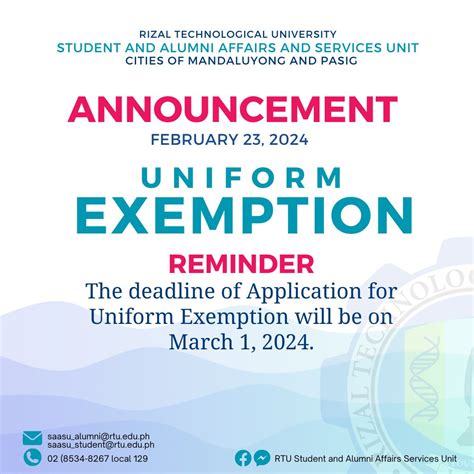 RIZAL TECHNOLOGICAL UNIVERSITY
STUDENT AND ALUMNI AFFAIRS AND SERVICES UNIT
CITIES OF MANDALUYONG AND PASIG

ANNOUNCEMENT
FEBRUARY 23, 2024

UNIFORM
EXEMPTION

REMINDER
The deadline of Application for Uniform Exemption will be on March 1, 2024.

saasu_alumni@rtu.edu.ph
saasu_student@rtu.edu.ph
02 (8534-8267 local 129

RTU Student and Alumni Affairs Services Unit

RIZAL TECHNOLOG